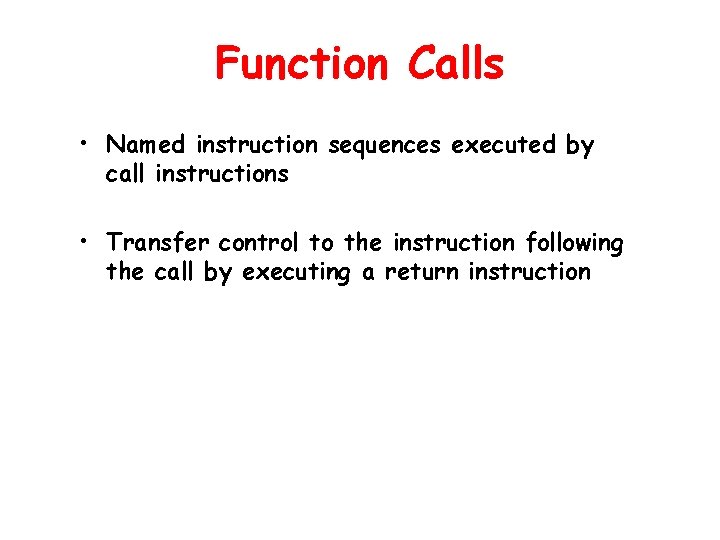 Function Calls

• Named instruction sequences executed by call instructions

• Transfer control to the instruction following the call by executing a return instruction